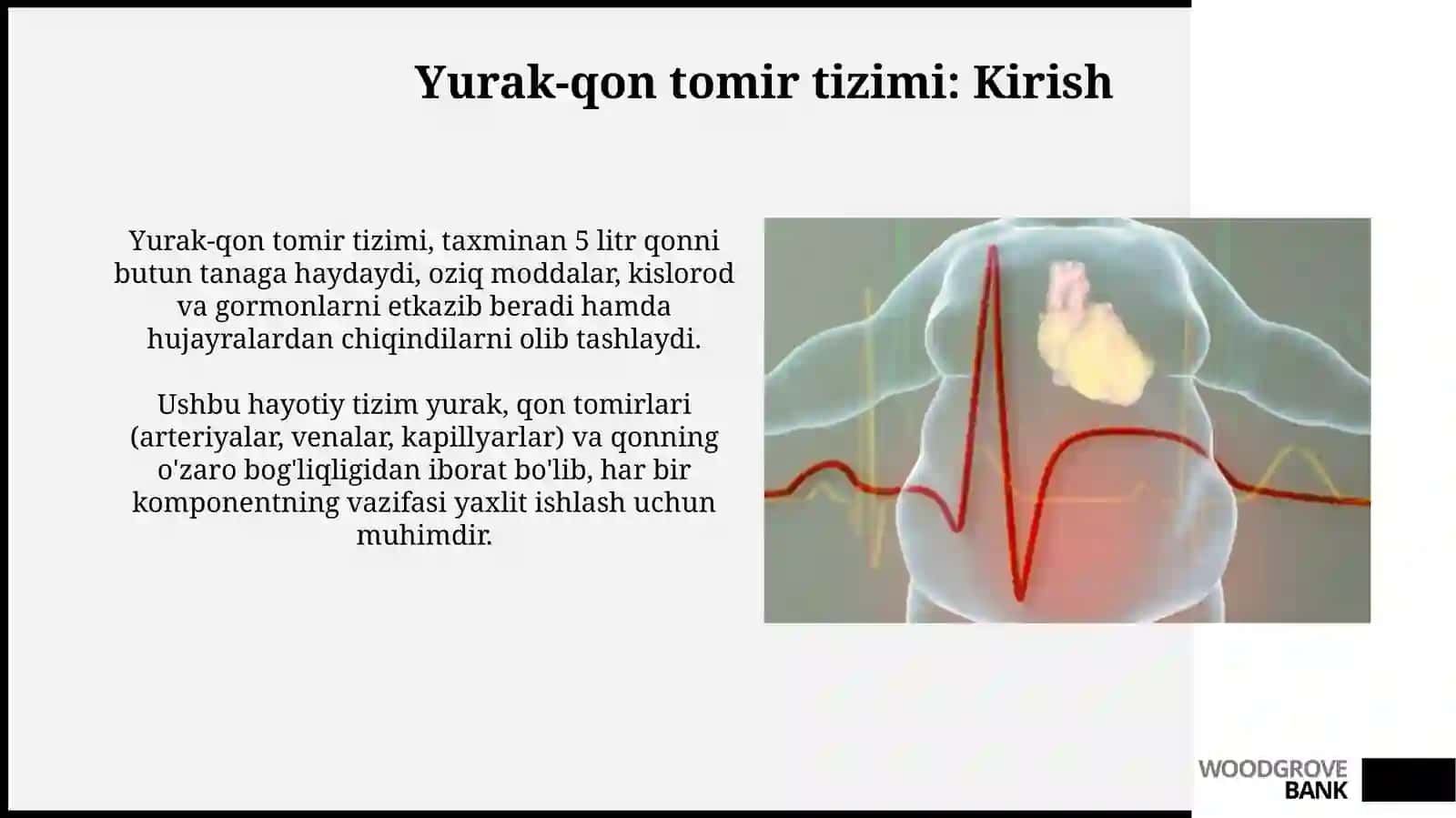 Yurak-qon tomir tizimi: Kirish

Yurak-qon tomir tizimi, taxminan 5 litr qonni butun tanaga haydaydi, oziq moddalar, kislorod va gormonlarni etkazib beradi hamda hujayralardan chiqindilarni olib tashlaydi.

Ushbu hayotiy tizim yurak, qon tomirlari (arteriyalar, venalar, kapillyarlar) va qonning o'zaro bog'liqligidan iborat bo'lib, har bir komponentning vazifasi yaxlit ishlash uchun muhimdir.

WOODGROVE BANK